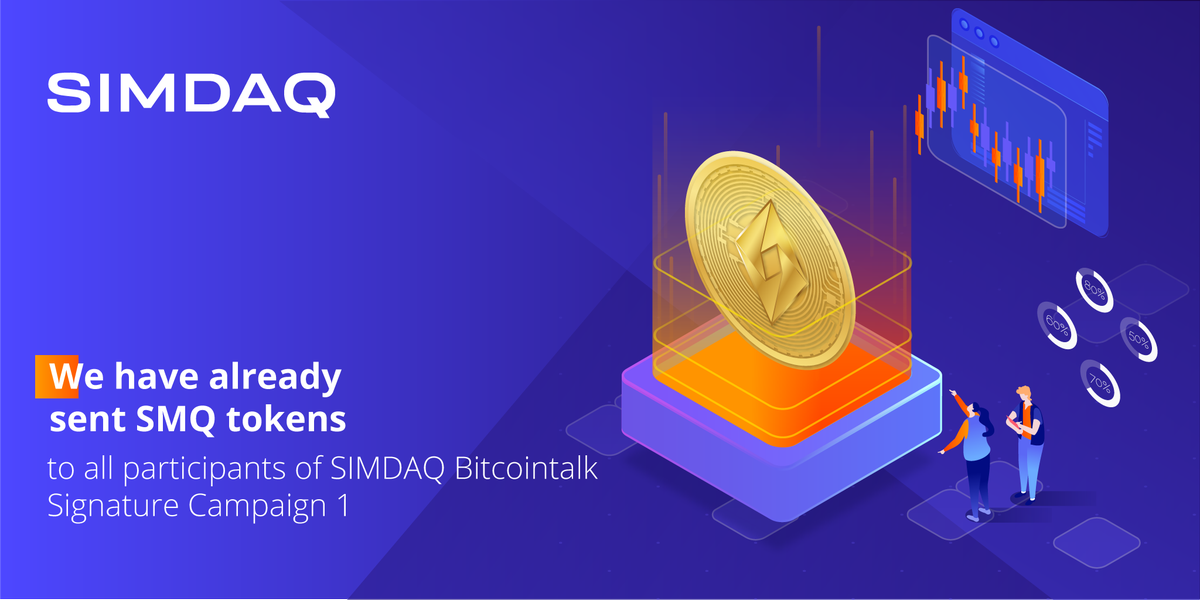 SIMDAQ

We have already sent SMQ tokens

to all participants of SIMDAQ Bitcointalk Signature Campaign 1

80%

60%

50%

70%